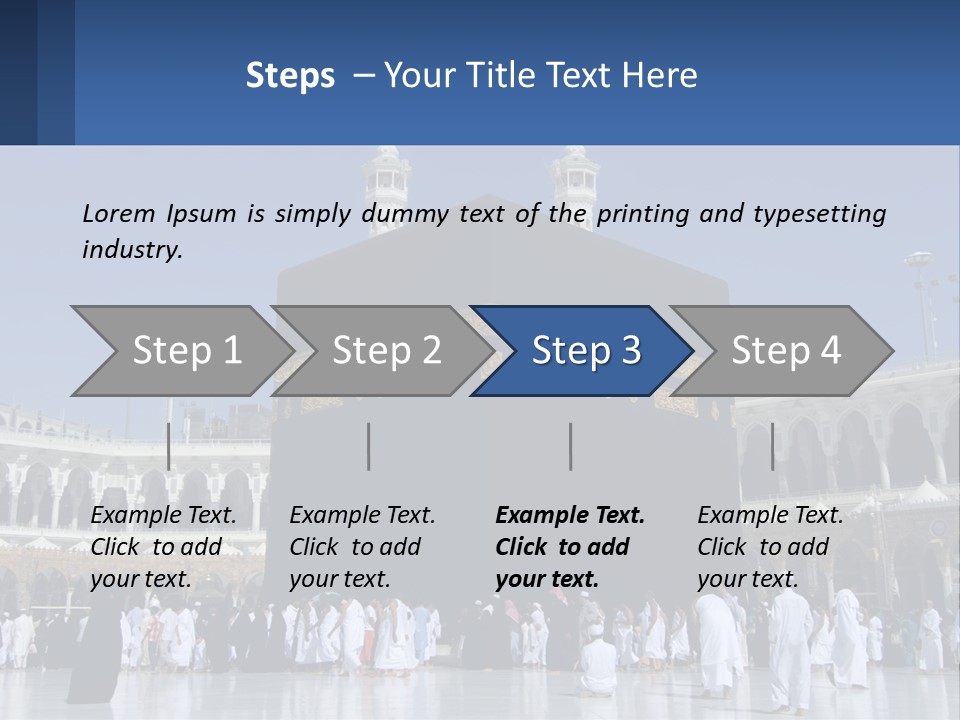 Steps – Your Title Text Here

Lorem Ipsum is simply dummy text of the printing and typesetting industry.

Step 1

Step 2

Step 3

Step 4

Example Text. Click to add your text.

Example Text. Click to add your text.

Example Text. Click to add your text.

Example Text. Click to add your text.